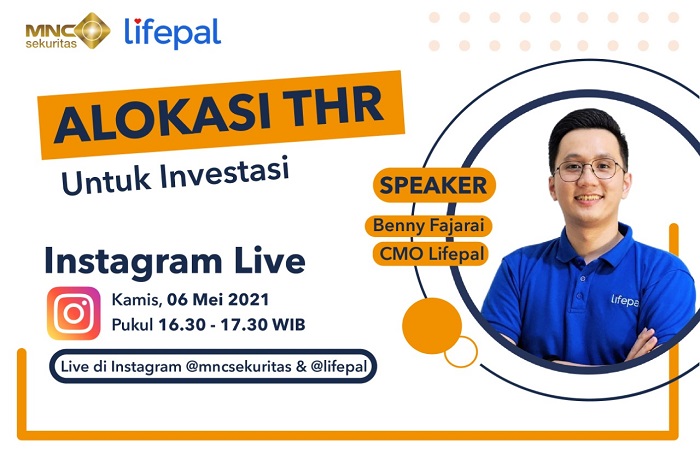 MNC sekuritas lifepal

ALOKASI THR
Untuk Investasi

Instagram Live
Kamis, 06 Mei 2021
Pukul 16.30 - 17.30 WIB

Live di Instagram @mncsekuritas & @lifepal

SPEAKER
Benny Fajarai
CMO Lifepal

lifepal